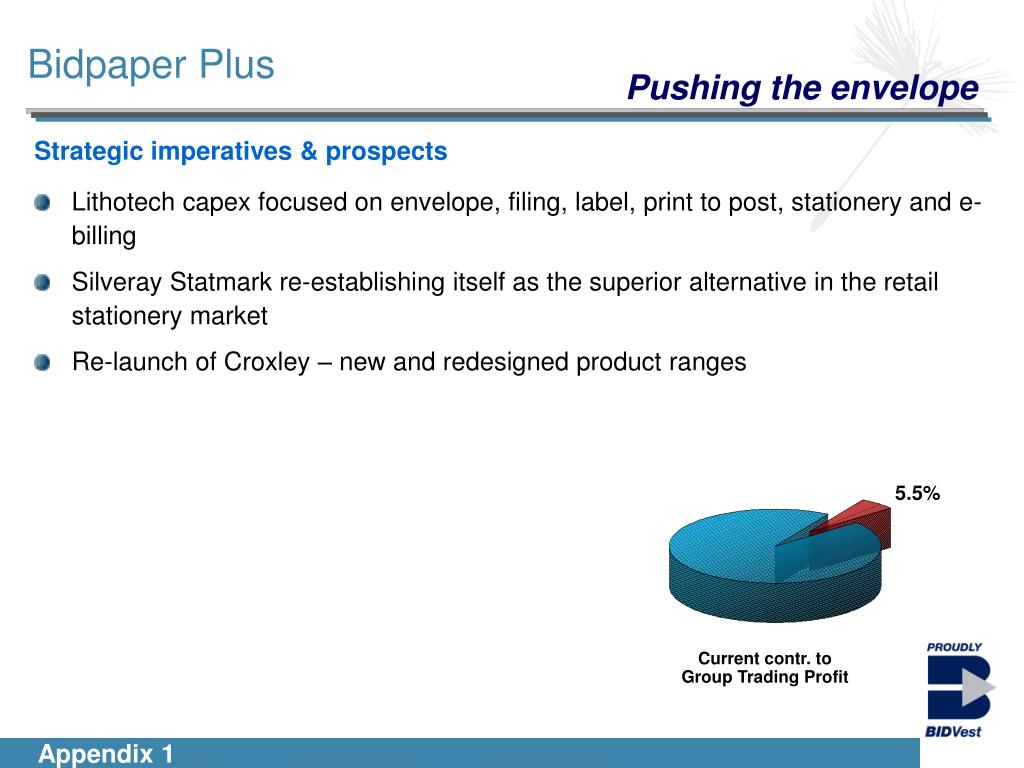 Bidpaper Plus

Pushing the envelope

Strategic imperatives & prospects

Lithotech capex focused on envelope, filing, label, print to post, stationery and e-billing

Silveray Statmark re-establishing itself as the superior alternative in the retail stationery market

Re-launch of Croxley – new and redesigned product ranges

5.5%

Current contr. to Group Trading Profit

PROUDLY

BIDVest

Appendix 1